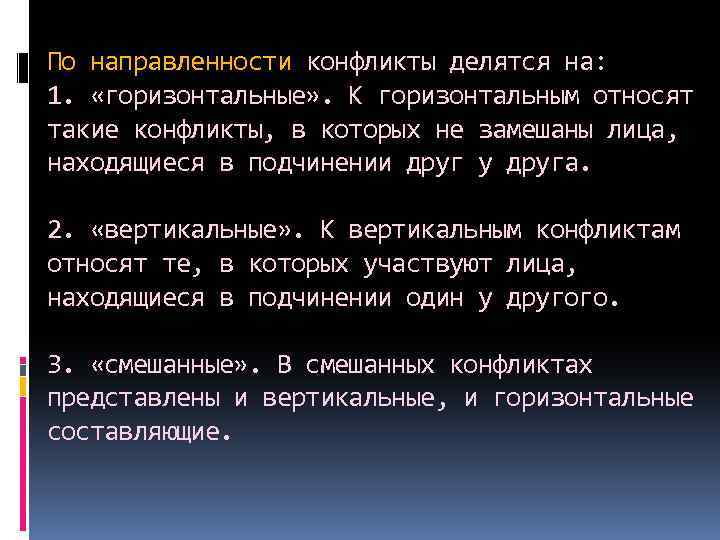 По направленности конфликты делятся на:
1. «горизонтальные». К горизонтальным относят такие конфликты, в которых не замешаны лица, находящиеся в подчинении друг у друга.

2. «вертикальные». К вертикальным конфликтам относят те, в которых участвуют лица, находящиеся в подчинении один у другого.

3. «смешанные». В смешанных конфликтах представлены и вертикальные, и горизонтальные составляющие.